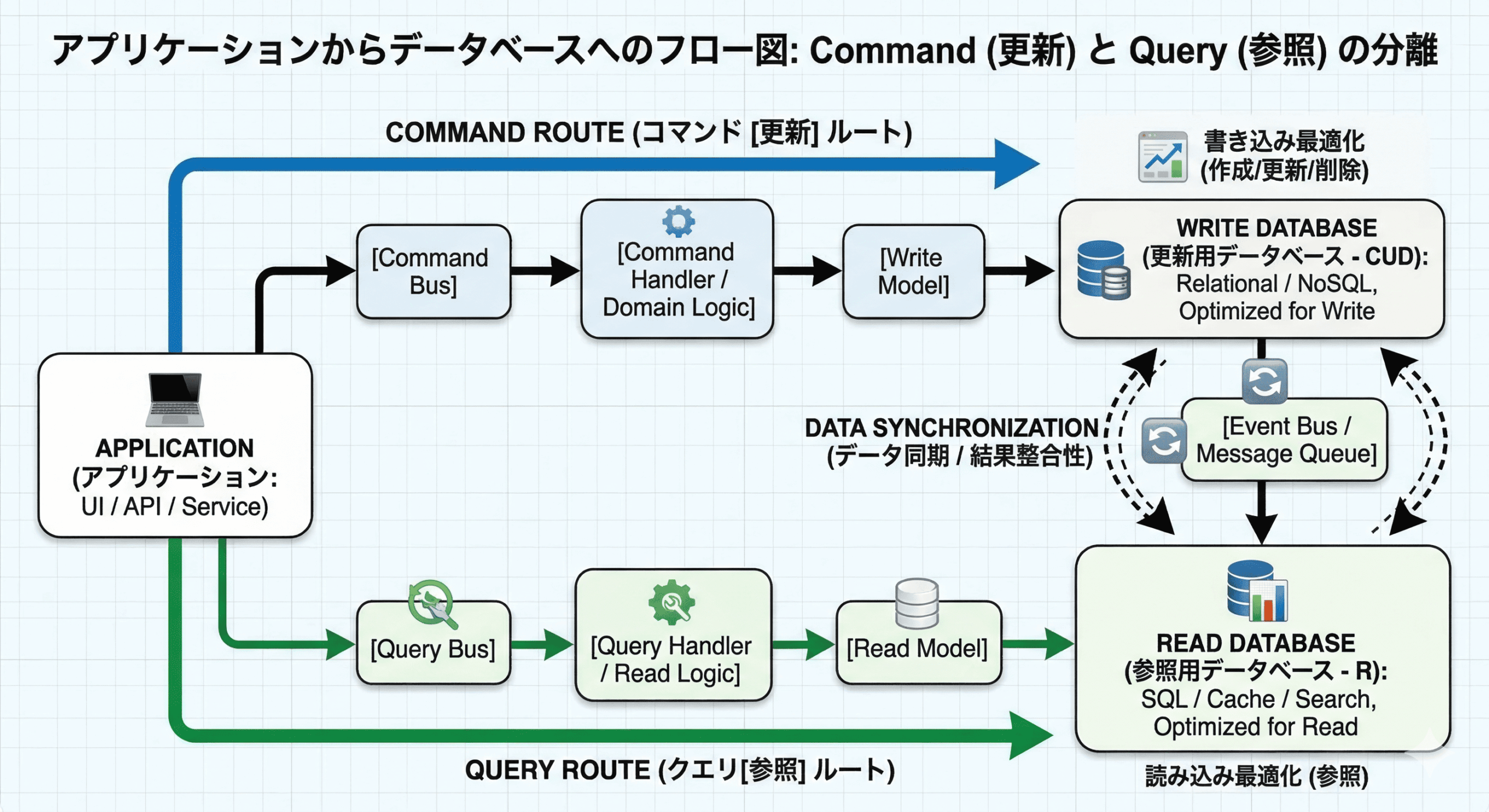 アプリケーションからデータベースへのフロー図: Command (更新) と Query (参照) の分離

COMMAND ROUTE (コマンド [更新] ルート)

書き込み最適化
(作成/更新/削除)

[Command Bus]

[Command Handler / Domain Logic]

[Write Model]

WRITE DATABASE
(更新用データベース - CUD):
Relational / NoSQL,
Optimized for Write

APPLICATION
(アプリケーション:
UI / API / Service)

DATA SYNCHRONIZATION
(データ同期 / 結果整合性)

[Event Bus / Message Queue]

[Query Bus]

[Query Handler / Read Logic]

[Read Model]

READ DATABASE
(参照用データベース - R):
SQL / Cache / Search,
Optimized for Read

QUERY ROUTE (クエリ[参照] ルート)

読み込み最適化 (参照)